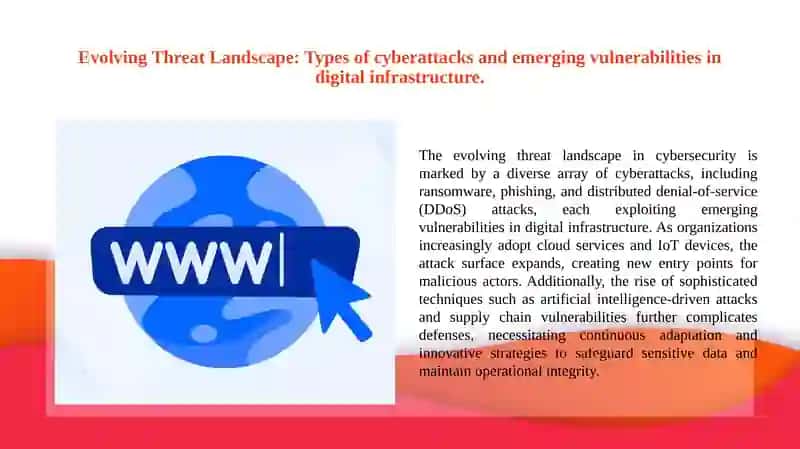 Evolving Threat Landscape: Types of cyberattacks and emerging vulnerabilities in digital infrastructure.

WWW

The evolving threat landscape in cybersecurity is marked by a diverse array of cyberattacks, including ransomware, phishing, and distributed denial-of-service (DDoS) attacks, each exploiting emerging vulnerabilities in digital infrastructure. As organizations increasingly adopt cloud services and IoT devices, the attack surface expands, creating new entry points for malicious actors. Additionally, the rise of sophisticated techniques such as artificial intelligence-driven attacks and supply chain vulnerabilities further complicates defenses, necessitating continuous adaptation and innovative strategies to safeguard sensitive data and maintain operational integrity.